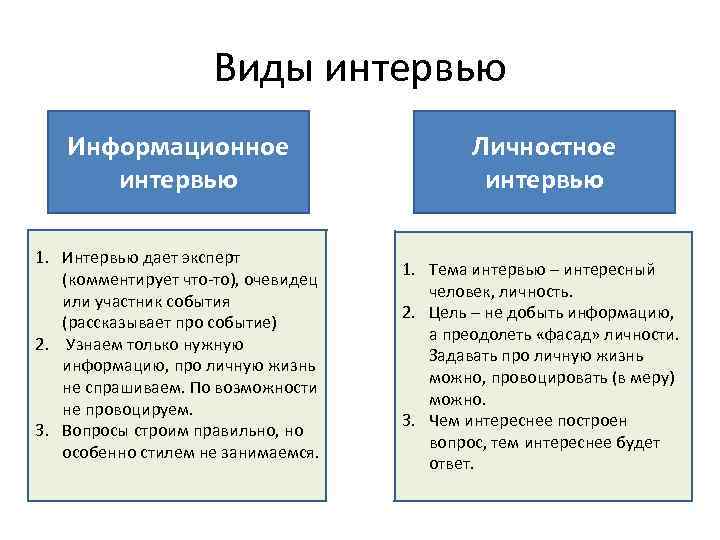 Виды интервью

Информационное интервью

1. Интервью дает эксперт (комментирует что-то), очевидец или участник события (рассказывает про событие)
2. Узнаем только нужную информацию, про личную жизнь не спрашиваем. По возможности не провоцируем.
3. Вопросы строим правильно, но особенно стилем не занимаемся.

Личностное интервью

1. Тема интервью – интересный человек, личность.
2. Цель – не добыть информацию, а преодолеть «фасад» личности. Задавать про личную жизнь можно, провоцировать (в меру) можно.
3. Чем интереснее построен вопрос, тем интереснее будет ответ.